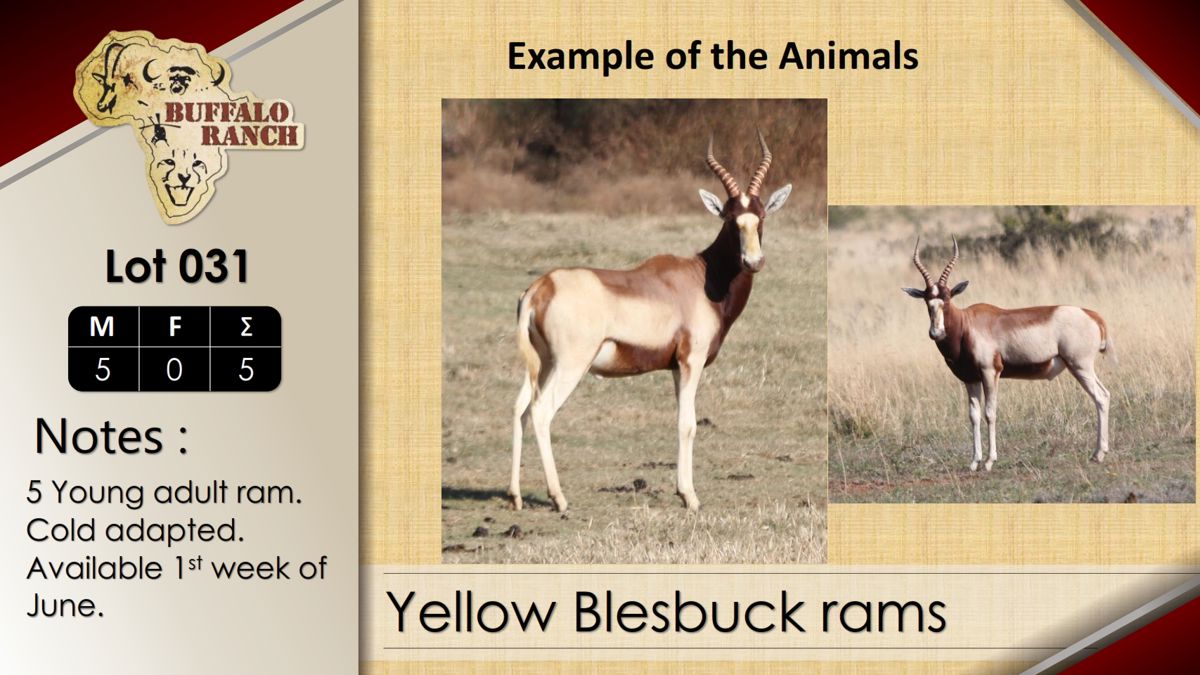 BUFFALO RANCH

Lot 031

| M | F | Σ |
|---|---|---|
| 5 | 0 | 5 |

Notes :

5 Young adult ram. Cold adapted. Available 1$^{st}$ week of June.

Example of the Animals

Yellow Blesbuck rams